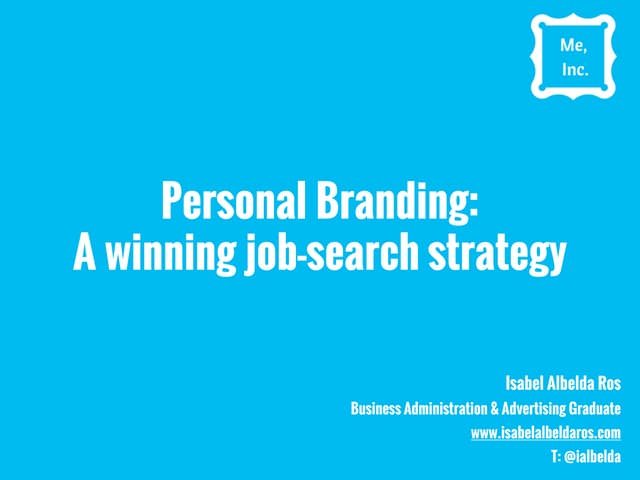 Me, Inc.

Personal Branding:
A winning job-search strategy

Isabel Albelda Ros
Business Administration & Advertising Graduate
www.isabelalbeldaros.com
T: @ialbelda